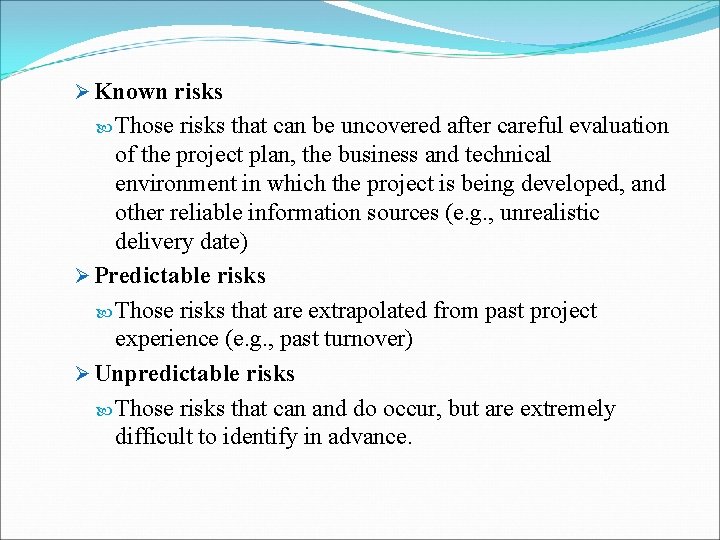 Known risks

Those risks that can be uncovered after careful evaluation of the project plan, the business and technical environment in which the project is being developed, and other reliable information sources (e.g., unrealistic delivery date)

Predictable risks

Those risks that are extrapolated from past project experience (e.g., past turnover)

Unpredictable risks

Those risks that can and do occur, but are extremely difficult to identify in advance.